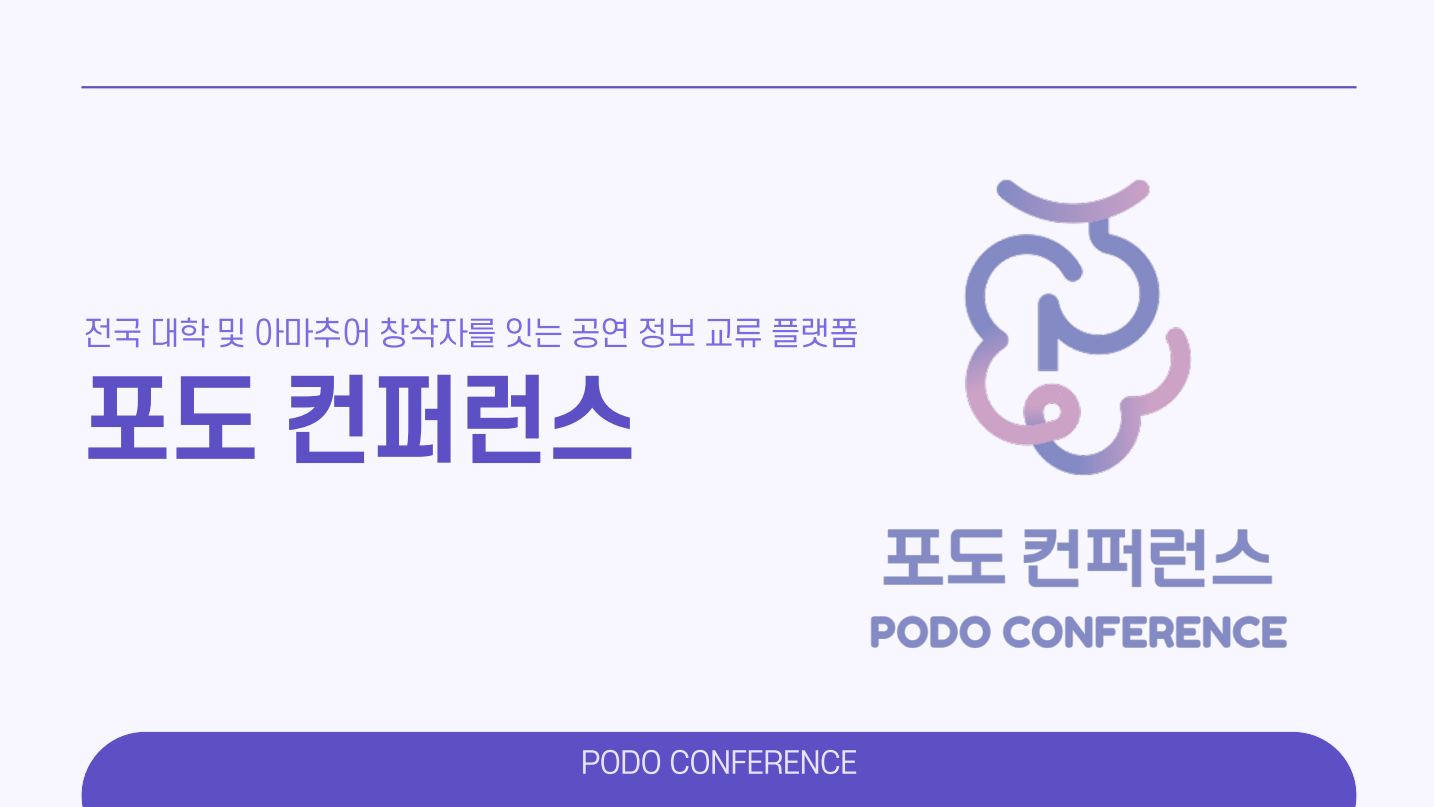 전국 대학 및 아마추어 창작자를 잇는 공연 정보 교류 플랫폼

포도 컨퍼런스

포도 컨퍼런스
PODO CONFERENCE

PODO CONFERENCE